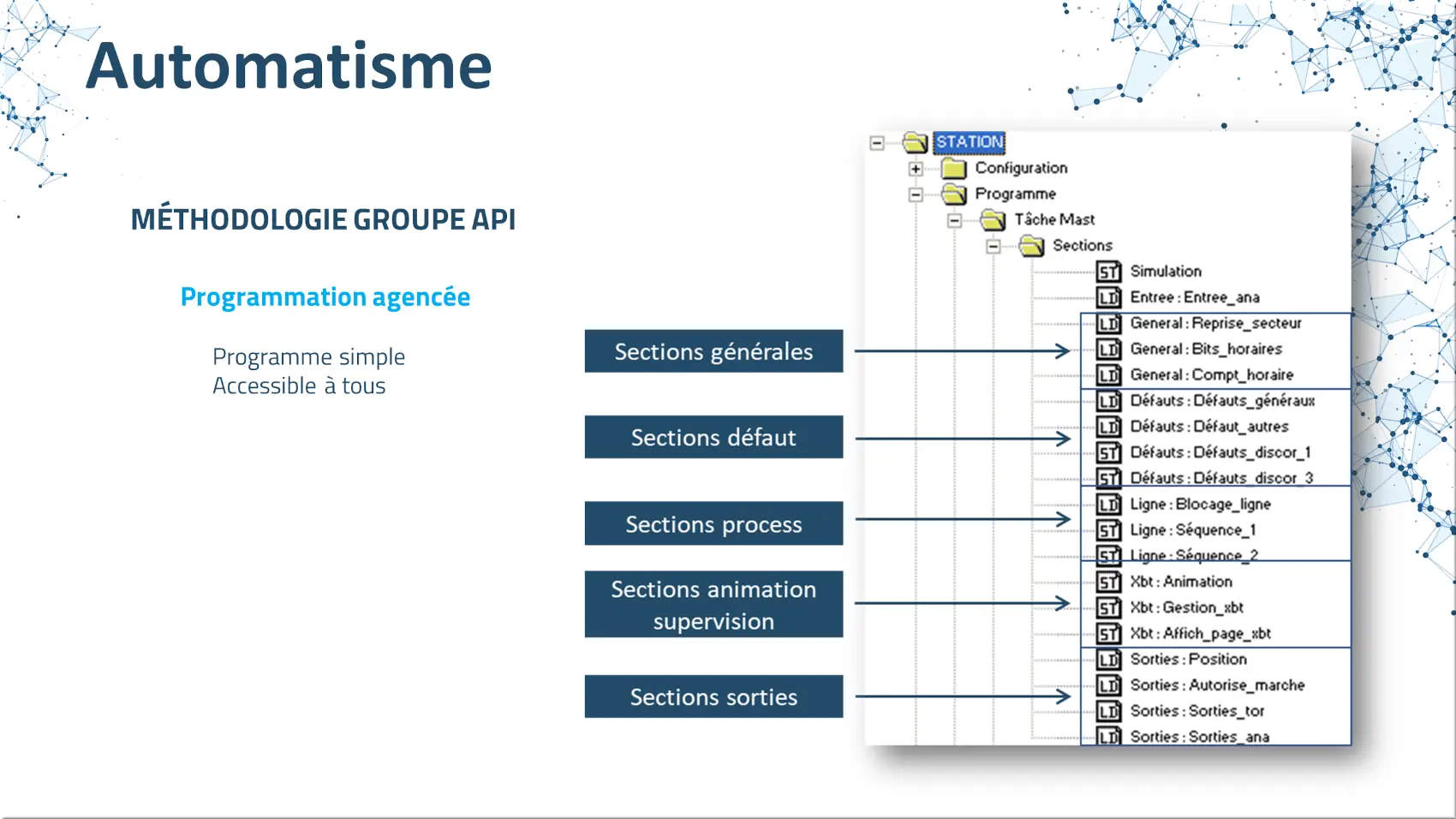 Automatisme

MÉTHODOLOGIE GROUPE API

Programmation agencée

Programme simple
Accessible à tous

Sections générales

Sections défaut

Sections process

Sections animation supervision

Sections sorties

STATION
Configuration
Programme
Tâche Mast
Sections
ST Simulation
LD Entree : Entree_ana
LD General : Reprise_secteur
LD General : Bits_horaires
LD General : Compt_horaire
LD Défauts : Défauts_généraux
LD Défauts : Défaut_autres
ST Défauts : Défauts_discor_1
ST Défauts : Défauts_discor_3
LD Ligne : Blocage_ligne
ST Ligne : Séquence_1
ST Ligne : Séquence_2
ST Xbt : Animation
ST Xbt : Gestion_xbt
ST Xbt : Affich_page_xbt
LD Sorties : Position
LD Sorties : Autorise_marche
LD Sorties : Sorties_tor
LD Sorties : Sorties_ana